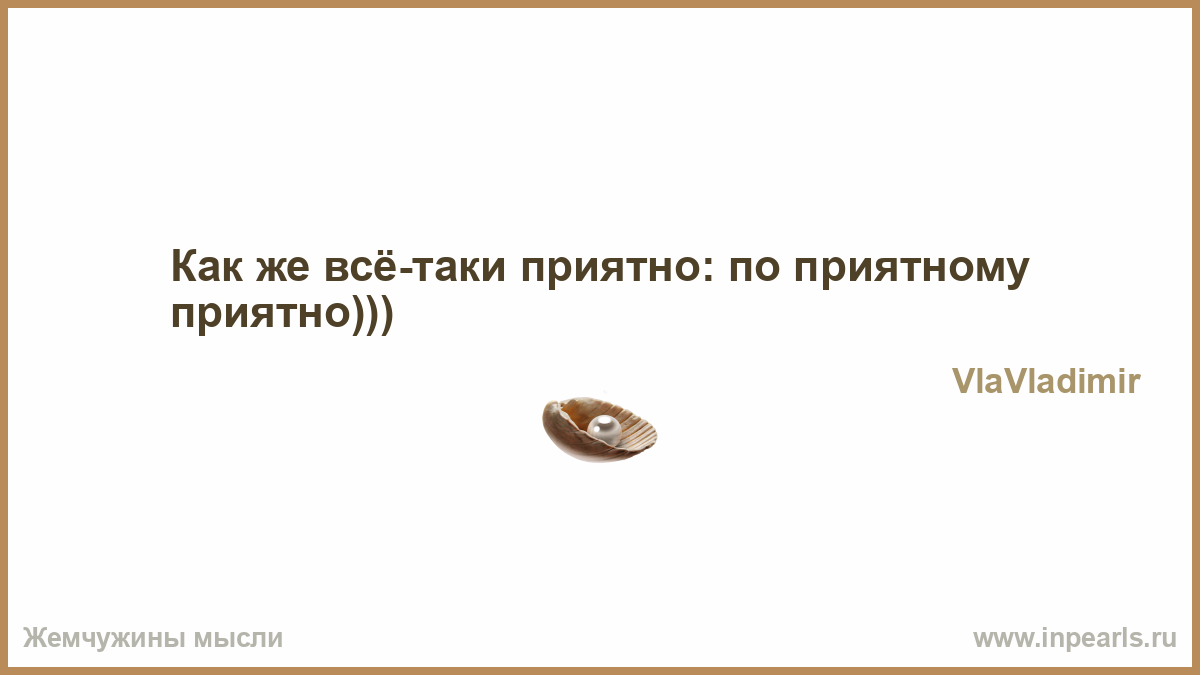 Как же всё-таки приятно: по приятному приятно)))

VlaVladimir

Жемчужины мысли

www.inpearls.ru